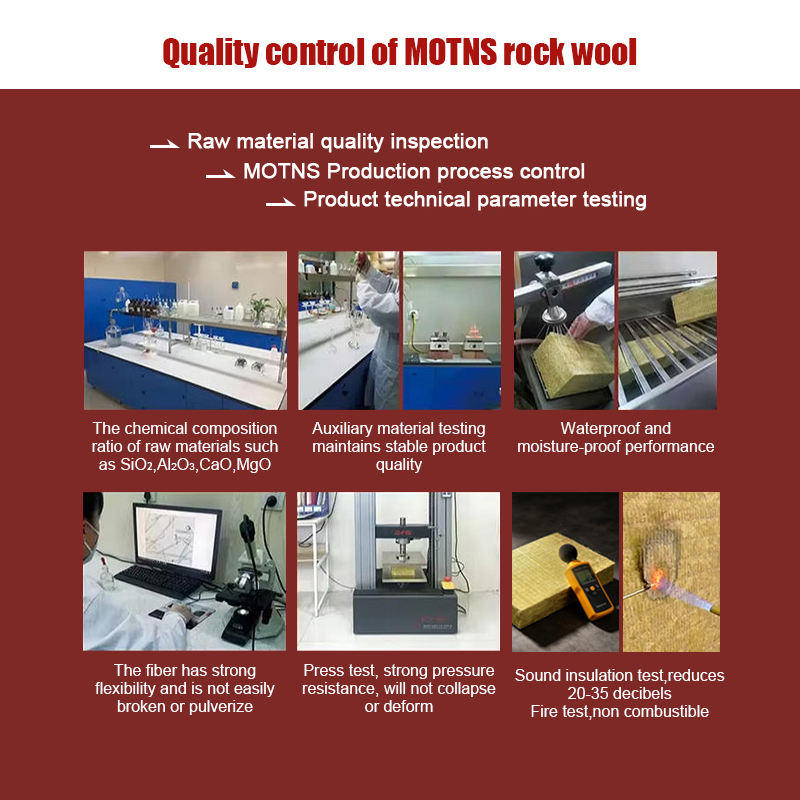 Quality control of MOTNS rock wool

Raw material quality inspection

MOTNS Production process control

Product technical parameter testing

The chemical composition ratio of raw materials such as $SiO_2$,$Al_2O_3$,CaO,MgO

Auxiliary material testing maintains stable product quality

Waterproof and moisture-proof performance

The fiber has strong flexibility and is not easily broken or pulverize

Press test, strong pressure resistance, will not collapse or deform

Sound insulation test,reduces 20-35 decibels
Fire test,non combustible